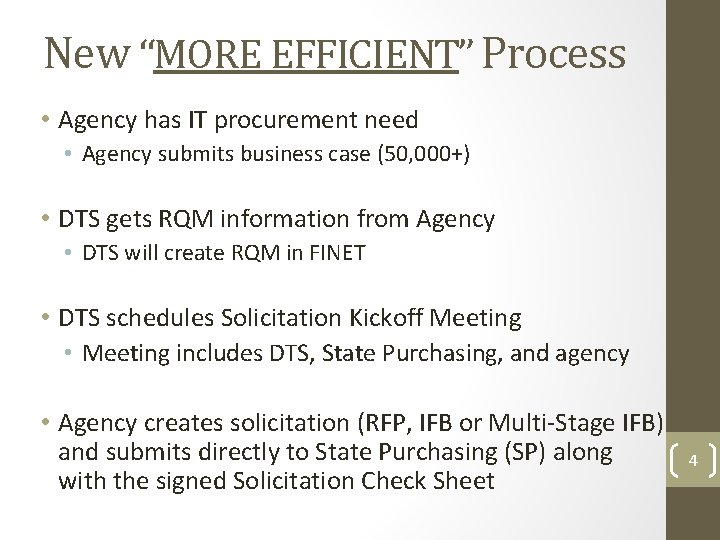 New "MORE EFFICIENT" Process

• Agency has IT procurement need
  • Agency submits business case (50,000+)

• DTS gets RQM information from Agency
  • DTS will create RQM in FINET

• DTS schedules Solicitation Kickoff Meeting
  • Meeting includes DTS, State Purchasing, and agency

• Agency creates solicitation (RFP, IFB or Multi-Stage IFB) and submits directly to State Purchasing (SP) along with the signed Solicitation Check Sheet

4